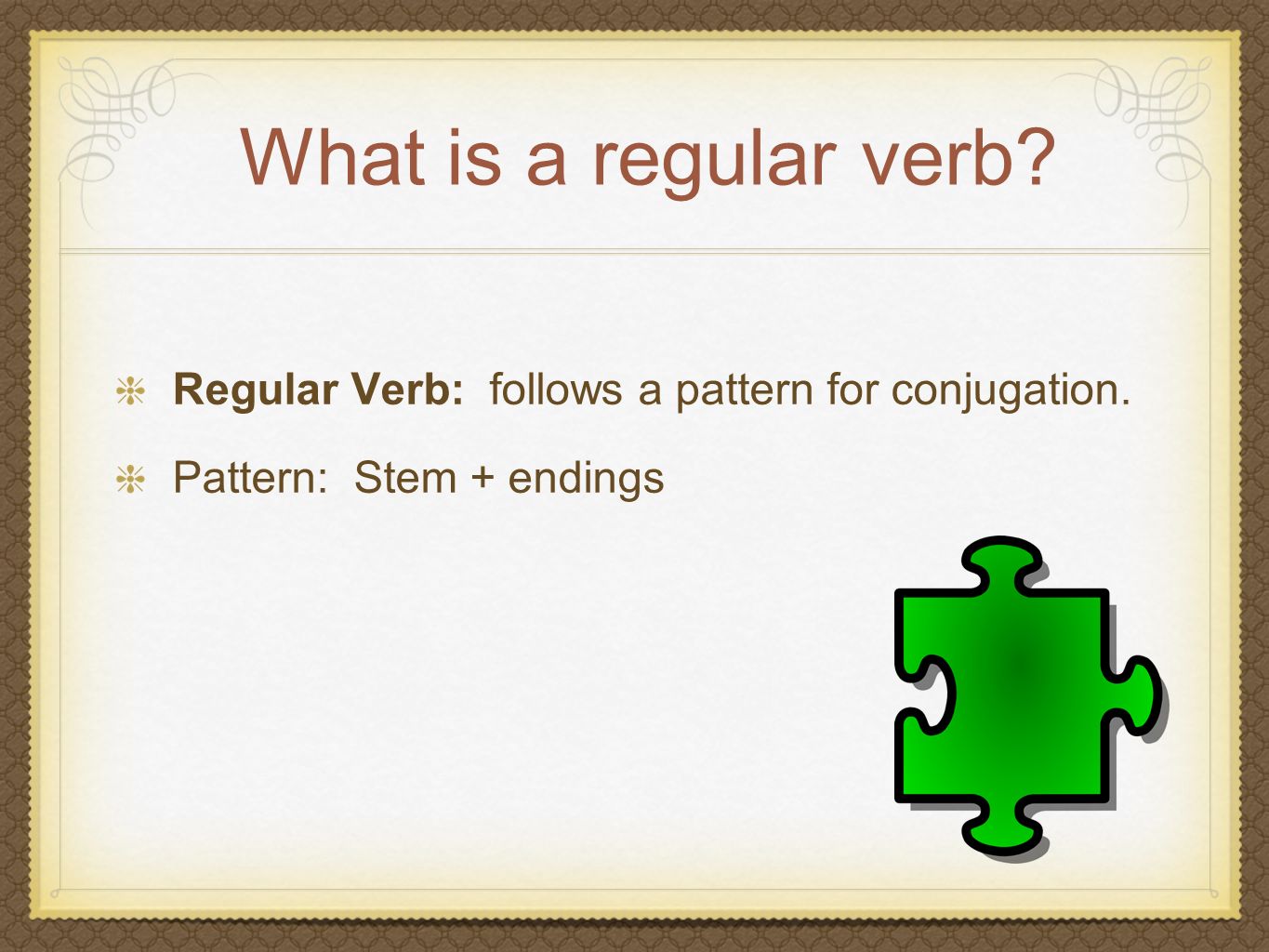 What is a regular verb?

Regular Verb: follows a pattern for conjugation.

Pattern: Stem + endings